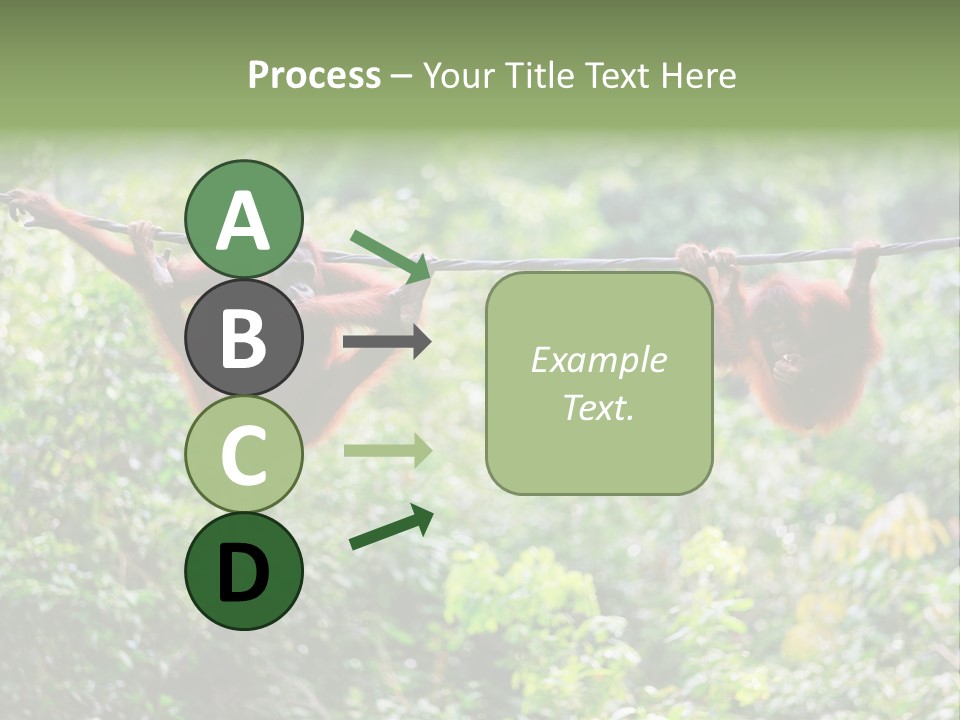 Process – Your Title Text Here

A

B

C

D

Example Text.